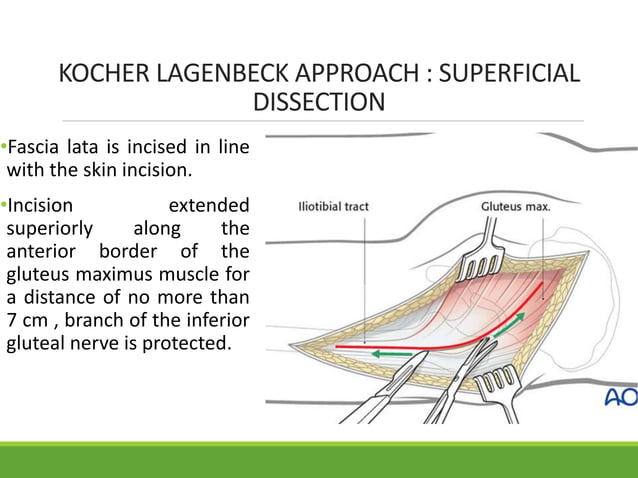 KOCHER LAGENBECK APPROACH : SUPERFICIAL DISSECTION

•Fascia lata is incised in line with the skin incision.

•Incision extended superiorly along the anterior border of the gluteus maximus muscle for a distance of no more than 7 cm , branch of the inferior gluteal nerve is protected.

Iliotibial tract

Gluteus max.

AO